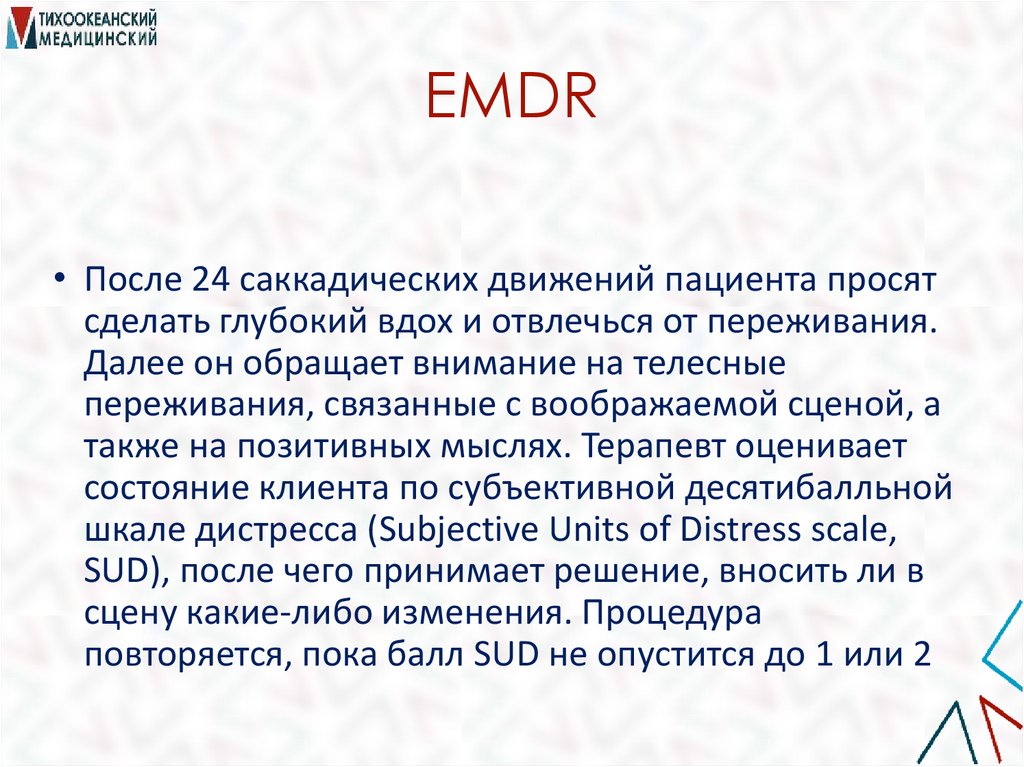 ТИХООКЕАНСКИЙ МЕДИЦИНСКИЙ

EMDR

• После 24 саккадических движений пациента просят сделать глубокий вдох и отвлечься от переживания. Далее он обращает внимание на телесные переживания, связанные с воображаемой сценой, а также на позитивных мыслях. Терапевт оценивает состояние клиента по субъективной десятибалльной шкале дистресса (Subjective Units of Distress scale, SUD), после чего принимает решение, вносить ли в сцену какие-либо изменения. Процедура повторяется, пока балл SUD не опустится до 1 или 2